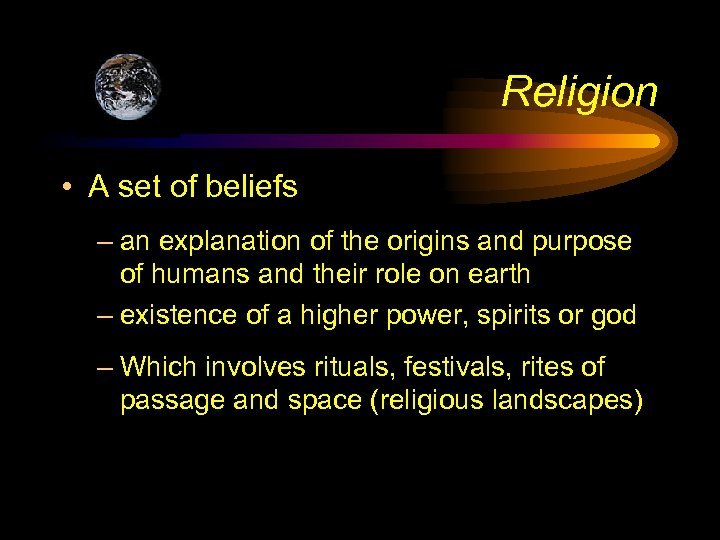 Religion

• A set of beliefs

– an explanation of the origins and purpose of humans and their role on earth

– existence of a higher power, spirits or god

– Which involves rituals, festivals, rites of passage and space (religious landscapes)